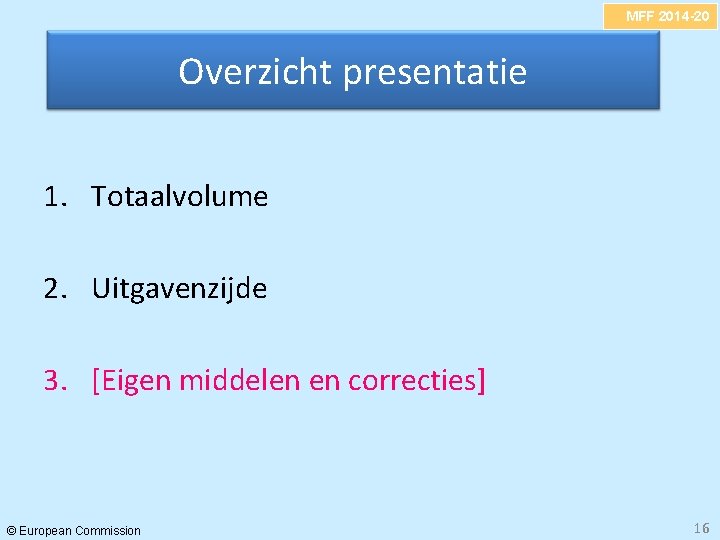 MFF 2014-20

Overzicht presentatie

1. Totaalvolume

2. Uitgavenzijde

3. [Eigen middelen en correcties]

© European Commission

16